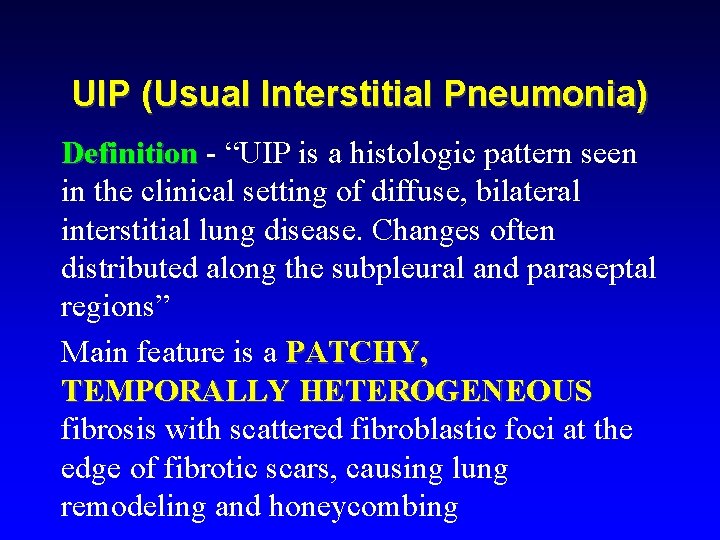 UIP (Usual Interstitial Pneumonia)

Definition - “UIP is a histologic pattern seen in the clinical setting of diffuse, bilateral interstitial lung disease. Changes often distributed along the subpleural and paraseptal regions”

Main feature is a PATCHY, TEMPORALLY HETEROGENEOUS fibrosis with scattered fibroblastic foci at the edge of fibrotic scars, causing lung remodeling and honeycombing